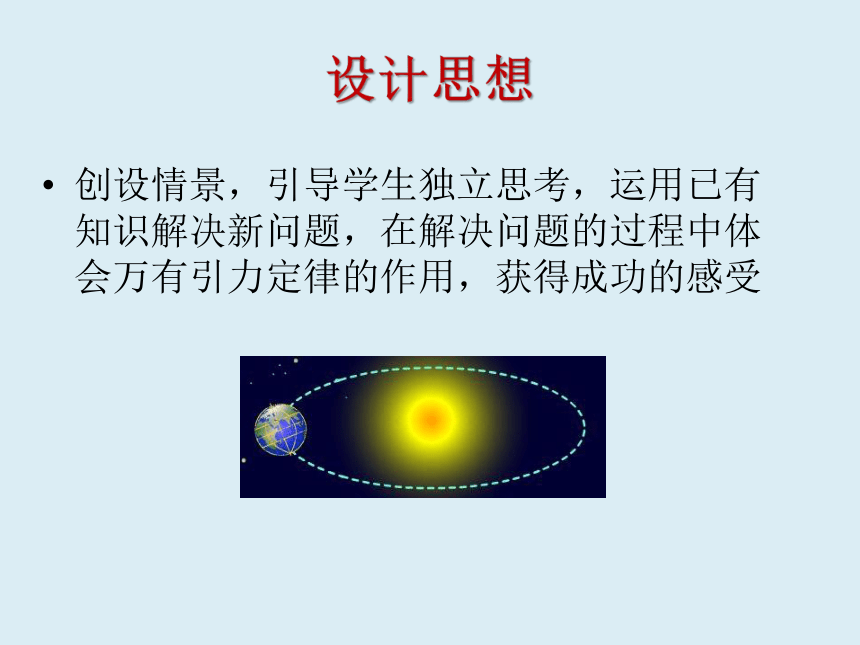 设计思想

• 创设情景，引导学生独立思考，运用已有知识解决新问题，在解决问题的过程中体会万有引力定律的作用，获得成功的感受